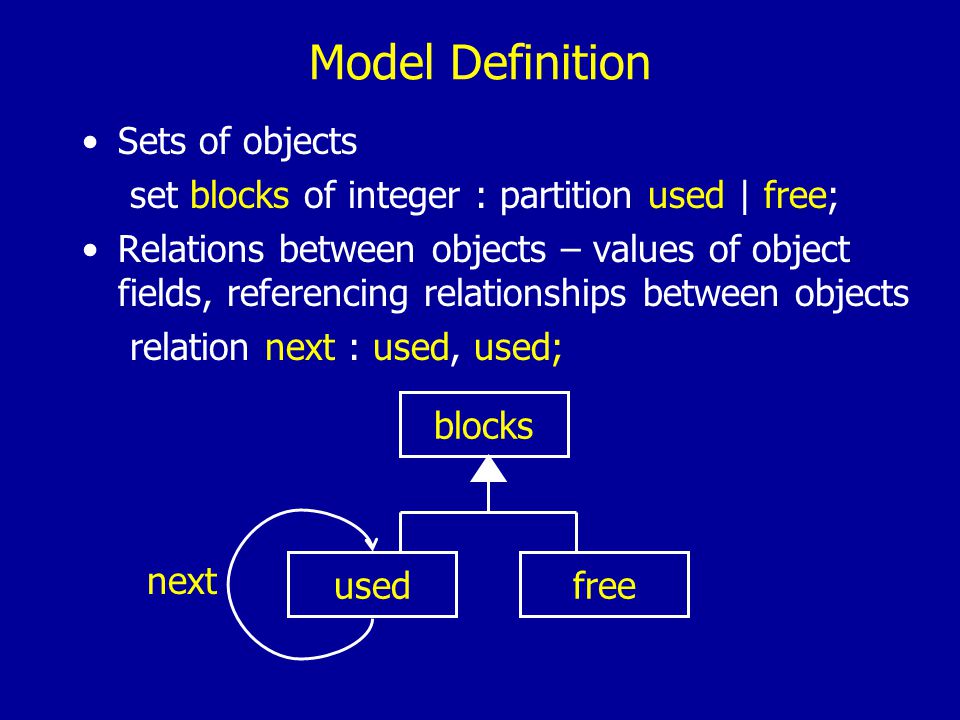 Model Definition

• Sets of objects

set blocks of integer : partition used | free;

• Relations between objects – values of object fields, referencing relationships between objects

relation next : used, used;

blocks

next

used

free